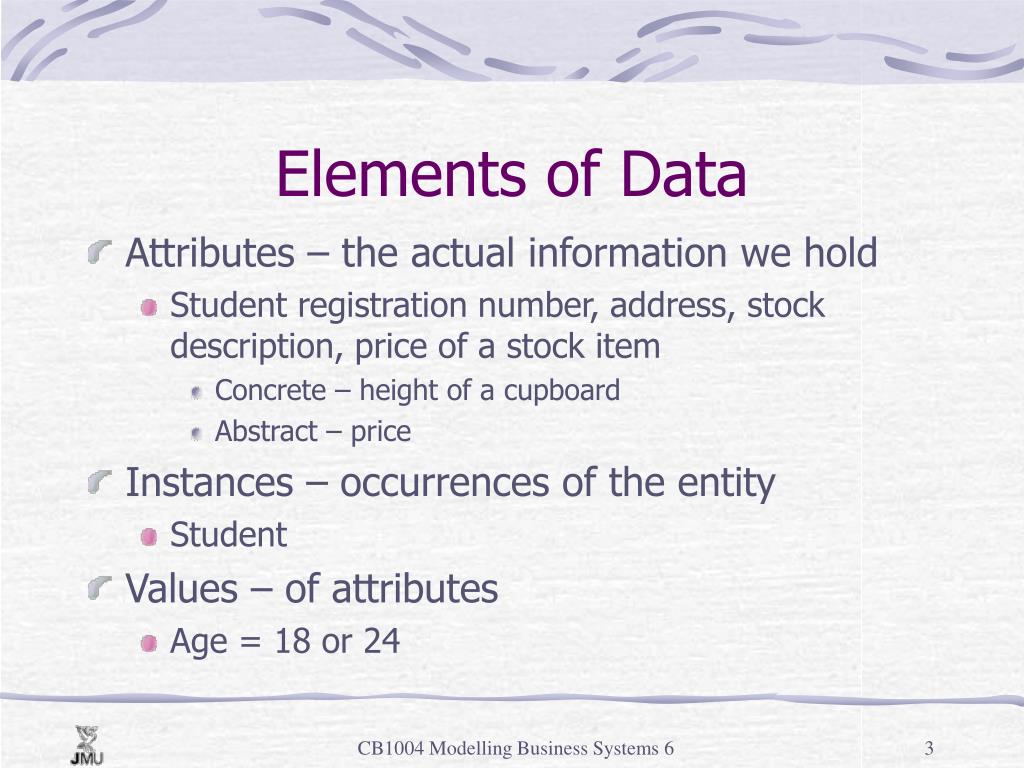 Elements of Data

Attributes – the actual information we hold

Student registration number, address, stock description, price of a stock item

Concrete – height of a cupboard

Abstract – price

Instances – occurrences of the entity

Student

Values – of attributes

Age = 18 or 24

JMU

CB1004 Modelling Business Systems 6

3